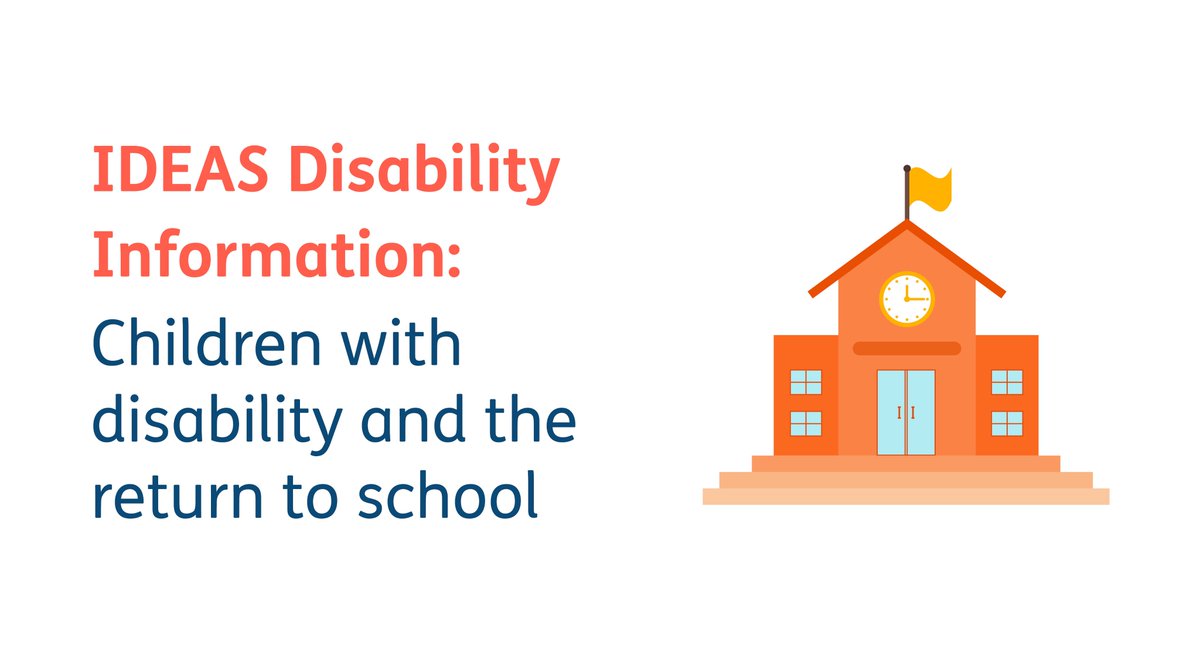 IDEAS Disability Information:

Children with disability and the return to school